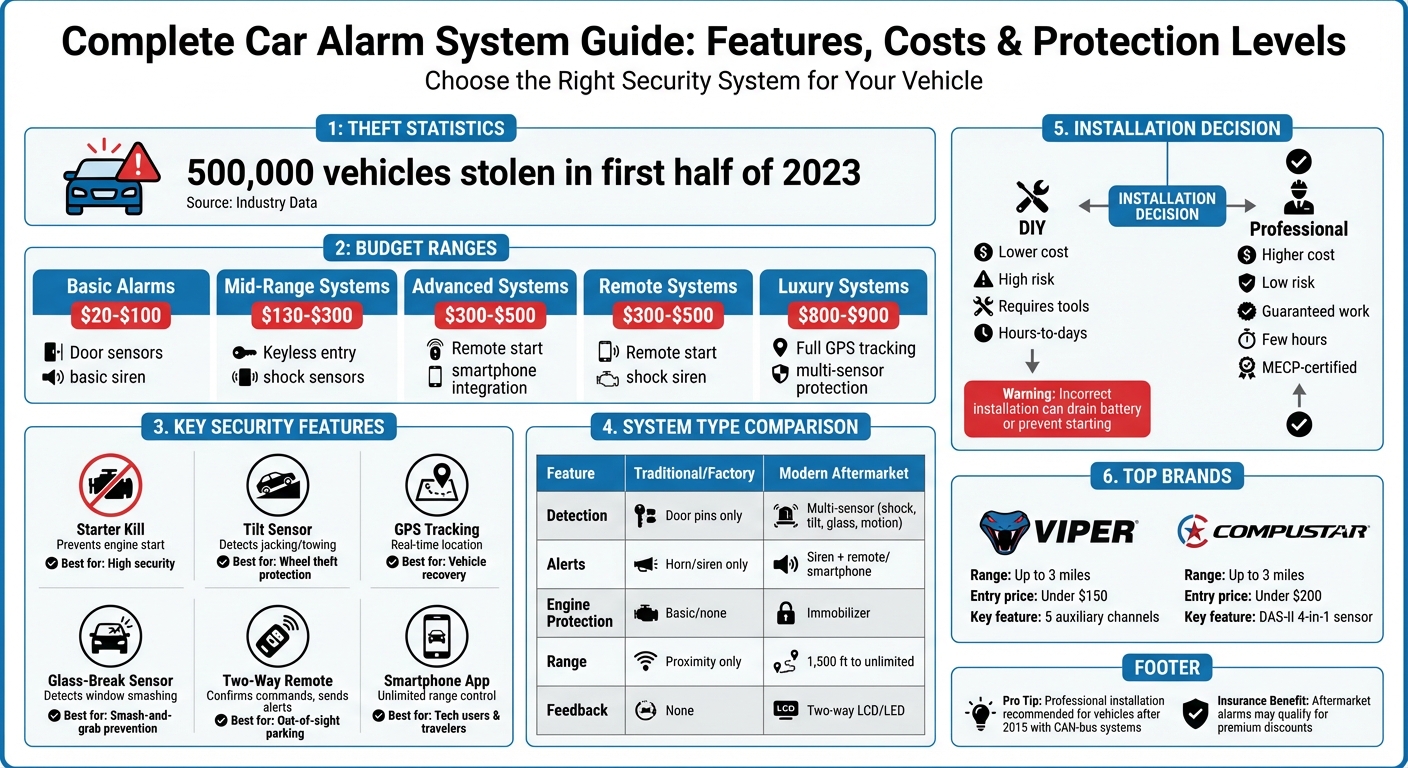 Complete Car Alarm System Guide: Features, Costs & Protection Levels

Choose the Right Security System for Your Vehicle

1: THEFT STATISTICS

500,000 vehicles stolen in first half of 2023

Source: Industry Data

2: BUDGET RANGES

Basic Alarms
$20-$100
Door sensors
basic siren

Mid-Range Systems
$130-$300
Keyless entry
shock sensors

Advanced Systems
$300-$500
Remote start
smartphone integration

Remote Systems
$300-$500
Remote start
shock siren

Luxury Systems
$800-$900
Full GPS tracking
multi-sensor protection

3. KEY SECURITY FEATURES

Starter Kill
Prevents engine start
Best for: High security

Tilt Sensor
Detects jacking/towing
Best for: Wheel theft protection

GPS Tracking
Real-time location
Best for: Vehicle recovery

Glass-Break Sensor
Detects window smashing
Best for: Smash-and-grab prevention

Two-Way Remote
Confirms commands, sends alerts
Best for: Oat-of-sight parking

Smartphone App
Unlimited range control
Best for: Tech users & travelers

4. SYSTEM TYPE COMPARISON

| Feature | Traditional/Factory | Modern Aftermarket |
|---|---|---|
| Detection | Door pins only | Multi-sensor (shock, tilt, glass, motion) |
| Alerts | Horn/siren only | Siren + remote/ smartphone |
| Engine Protection | Basic/none | Immobilizer |
| Range | Proximity only | 1,500 ft to unlimited |
| Feedback | None | Two-way LCD/LED |

5. INSTALLATION DECISION

INSTALLATION DECISION

DIY
Lower cost
High risk
Requires tools
Hours-to-days

Warning: Incorrect installation can drain battery or prevent starting

Professional
Higher cost
Low risk
Guaranteed work
Few hours
MECP-certified

6. TOP BRANDS

VIPER
Range: Up to 3 miles
Entry price: Under $150
Key feature: 5 auxiliary channels

COMPUSTAR
Range: Up to 3 miles
Entry price: Under $200
Key feature: DAS-II 4-in-1 sensor

FOOTER

Pro Tip: Professional installation recommended for vehicles after 2015 with CAN-bus systems

Insurance Benefit: Aftermarket alarms may qualify for premium discounts